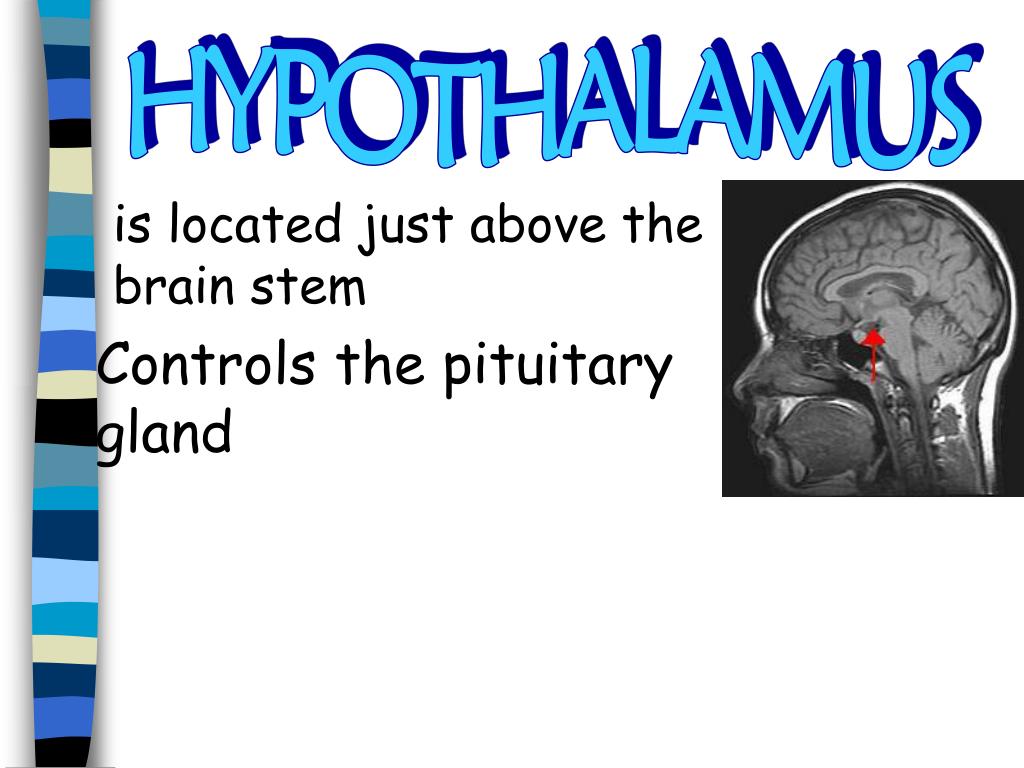 HYPOTHALAMUS

is located just above the brain stem

Controls the pituitary gland